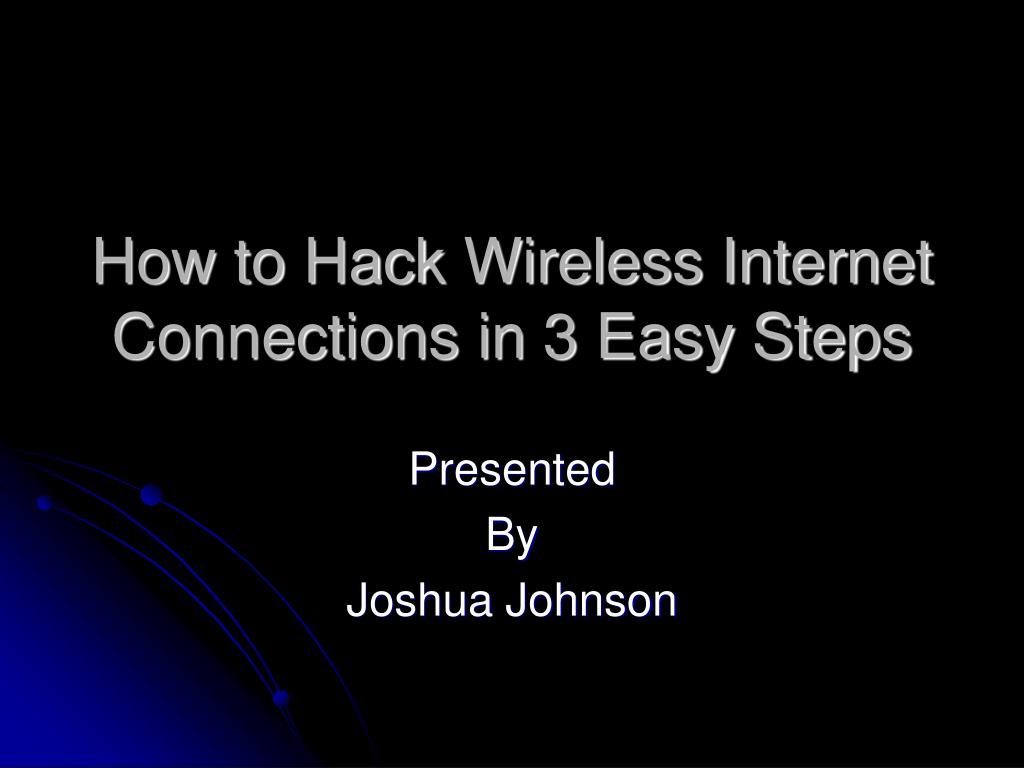 How to Hack Wireless Internet Connections in 3 Easy Steps

Presented
By
Joshua Johnson